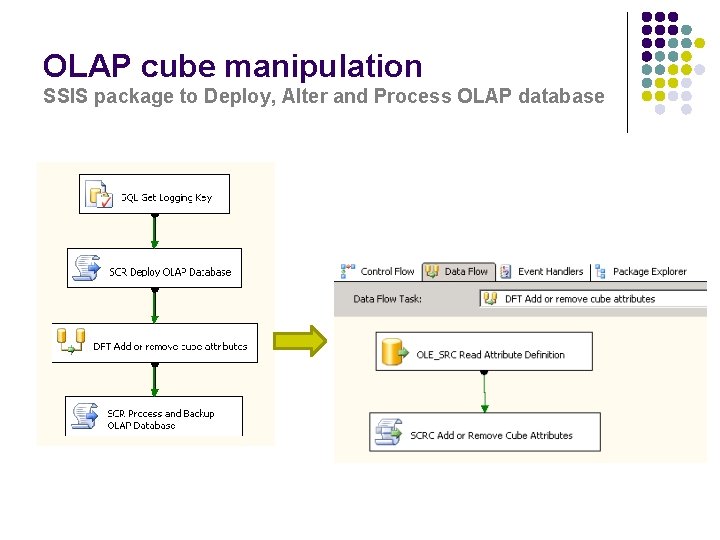 OLAP cube manipulation
SSIS package to Deploy, Alter and Process OLAP database

SQL Get Logging Key

SCR Deploy OLAP Database

DFT Add or remove cube attributes

SCR Process and Backup OLAP Database

Control Flow
Data Flow
Event Handlers
Package Explorer

Data Flow Task:
DFT Add or remove cube attributes

OLE_SRC Read Attribute Definition

SCRC Add or Remove Cube Attributes